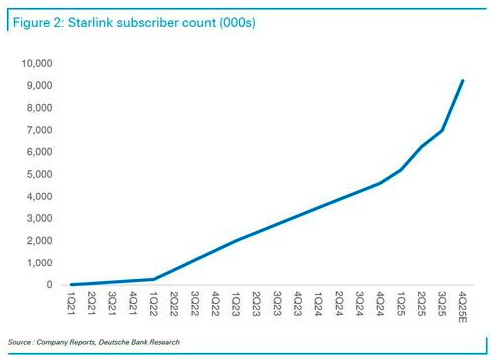 Figure 2: Starlink subscriber count (000s)

10,000
9,000
8,000
7,000
6,000
5,000
4,000
3,000
2,000
1,000
0

1Q21 2Q21 3Q21 4Q21 1Q22 2Q22 3Q22 4Q22 1Q23 2Q23 3Q23 4Q23 1Q24 2Q24 3Q24 4Q24 1Q25 2Q25 3Q25 4Q25E

Source : Company Reports, Deutsche Bank Research